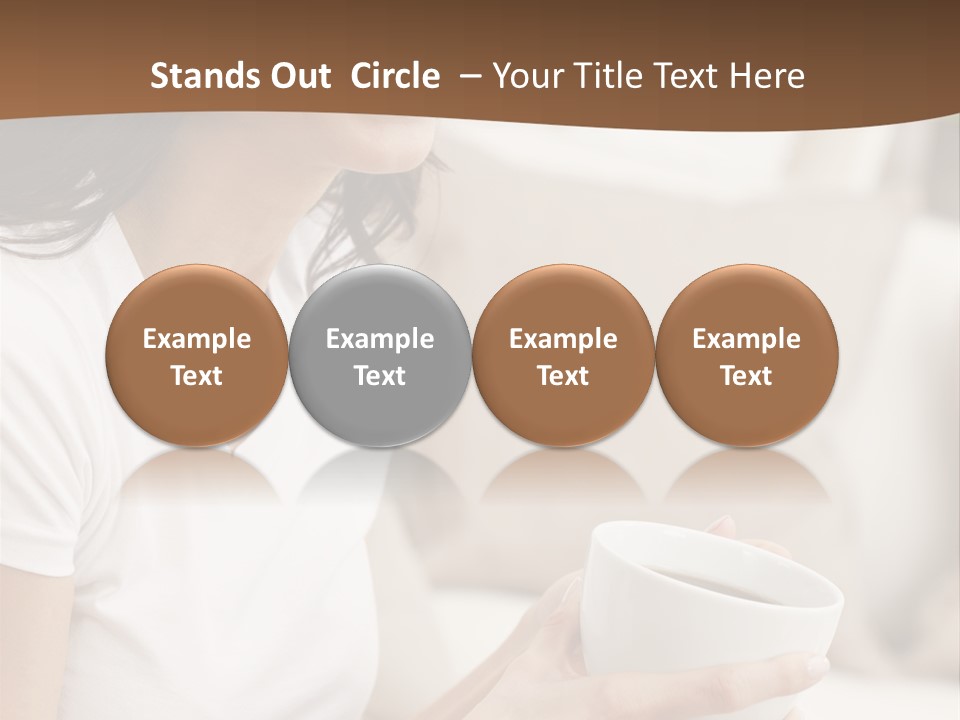 Stands Out Circle – Your Title Text Here

Example Text

Example Text

Example Text

Example Text